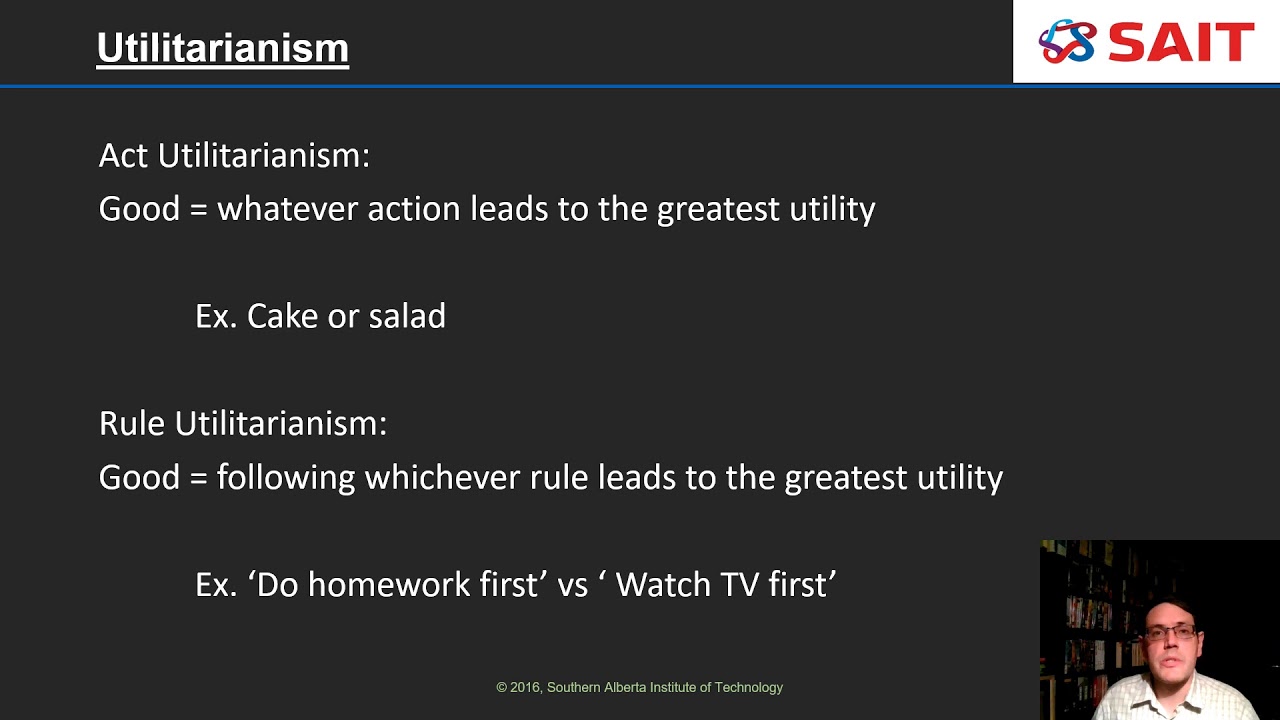 Utilitarianism

SAIT

Act Utilitarianism:
Good = whatever action leads to the greatest utility

Ex. Cake or salad

Rule Utilitarianism:
Good = following whichever rule leads to the greatest utility

Ex. ‘Do homework first’ vs ‘ Watch TV first’

© 2016, Southern Alberta Institute of Technology